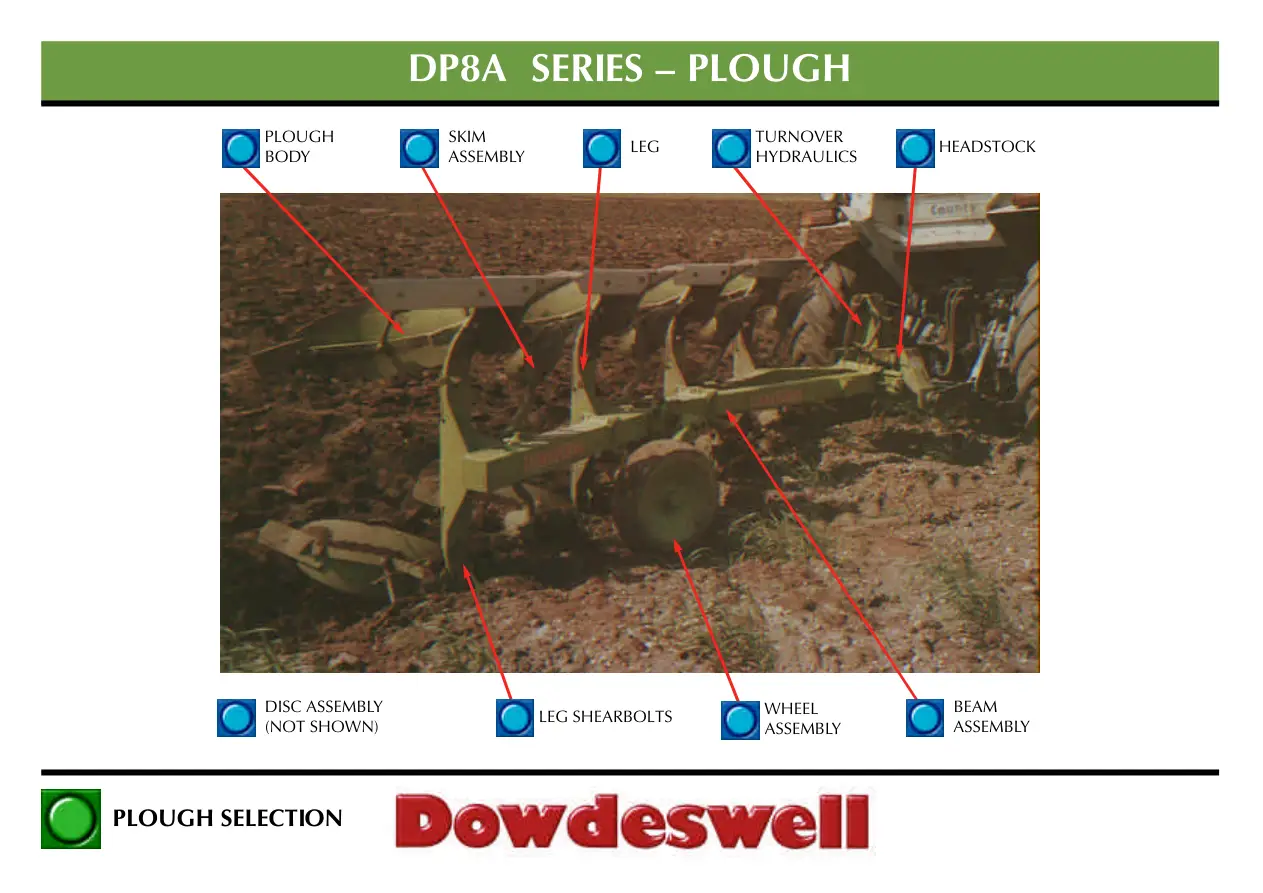 DP8A SERIES – PLOUGH

PLOUGH BODY

SKIM ASSEMBLY

LEG

TURNOVER HYDRAULICS

HEADSTOCK

County

DISC ASSEMBLY (NOT SHOWN)

LEG SHEARBOLTS

WHEEL ASSEMBLY

BEAM ASSEMBLY

PLOUGH SELECTION

Dowdeswell